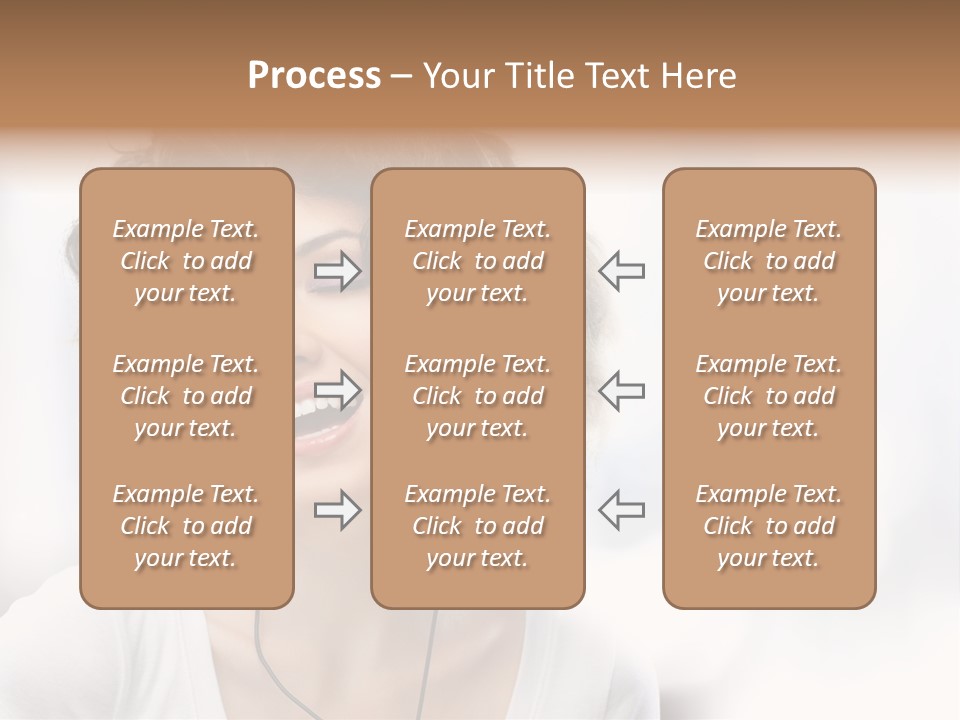 Process – Your Title Text Here

Example Text. Click to add your text.

Example Text. Click to add your text.

Example Text. Click to add your text.

Example Text. Click to add your text.

Example Text. Click to add your text.

Example Text. Click to add your text.

Example Text. Click to add your text.

Example Text. Click to add your text.

Example Text. Click to add your text.